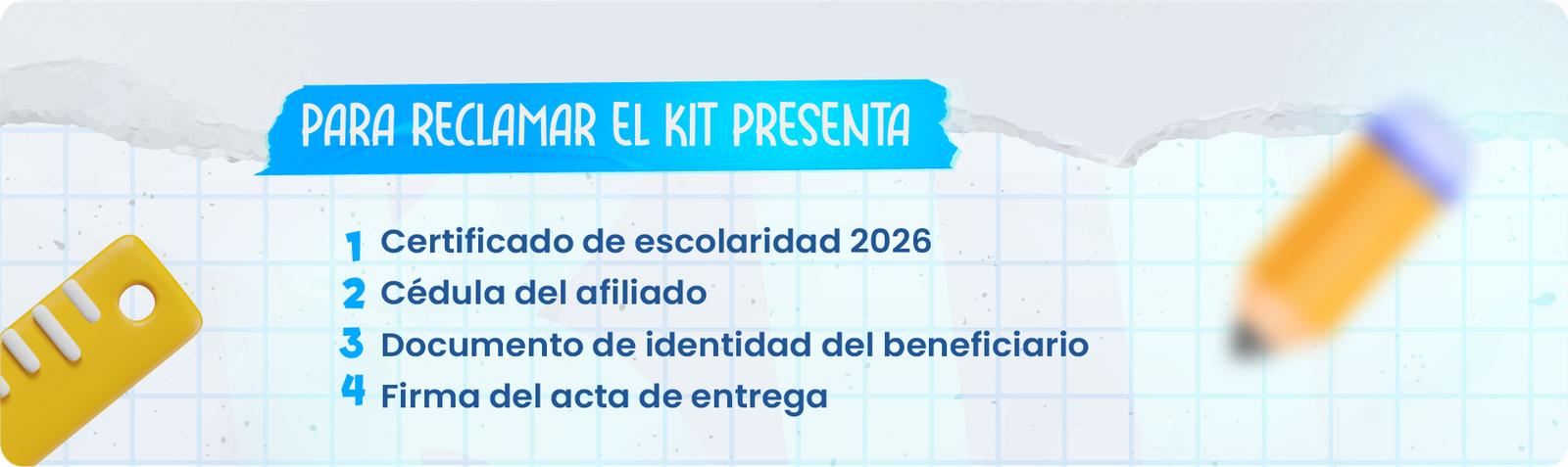 PARA RECLAMAR EL KIT PRESENTA

1 Certificado de escolaridad 2026
2 Cédula del afiliado
3 Documento de identidad del beneficiario
4 Firma del acta de entrega